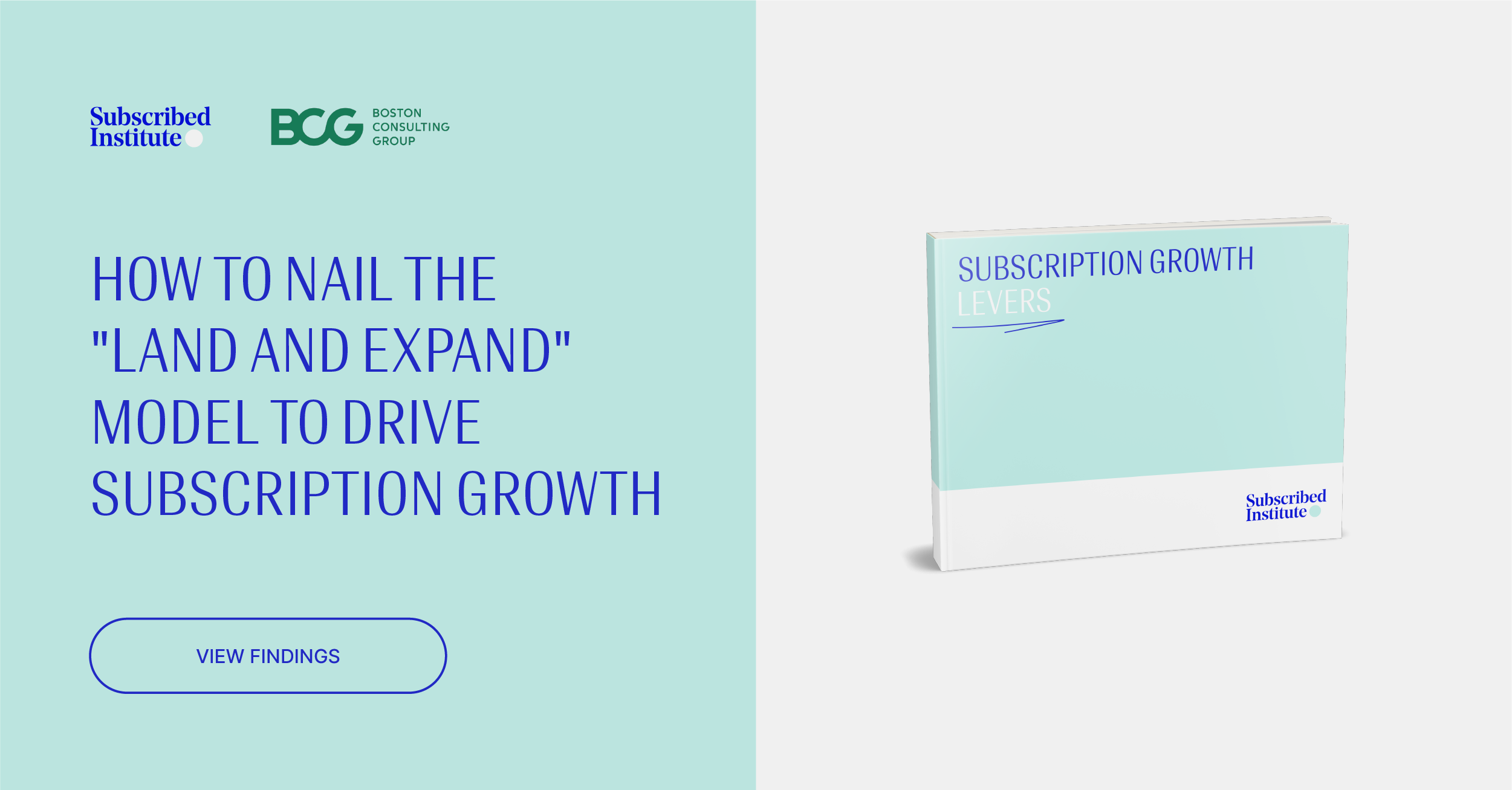 Subscribed Institute

BCG BOSTON CONSULTING GROUP

HOW TO NAIL THE "LAND AND EXPAND" MODEL TO DRIVE SUBSCRIPTION GROWTH

VIEW FINDINGS

SUBSCRIPTION GROWTH LEVERS

Subscribed Institute